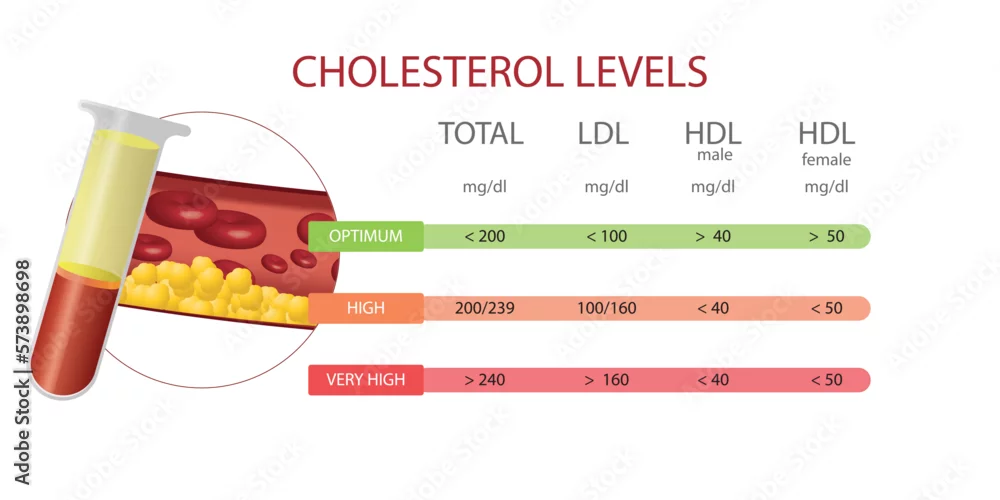 CHOLESTEROL LEVELS

| | TOTAL mg/dl | LDL mg/dl | HDL male mg/dl | HDL female mg/dl |
|---|---|---|---|---|
| OPTIMUM | < 200 | < 100 | > 40 | > 50 |
| HIGH | 200/239 | 100/160 | < 40 | < 50 |
| VERY HIGH | > 240 | > 160 | < 40 | < 50 |

Adobe Stock | #573898698